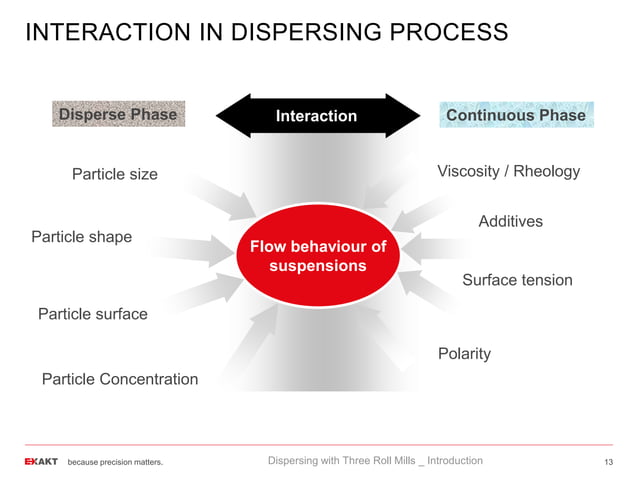 INTERACTION IN DISPERSING PROCESS

Disperse Phase

Interaction

Continuous Phase

Particle size

Particle shape

Particle surface

Particle Concentration

Flow behaviour of suspensions

Viscosity / Rheology

Additives

Surface tension

Polarity

EXAKT because precision matters.

Dispersing with Three Roll Mills _ Introduction

13